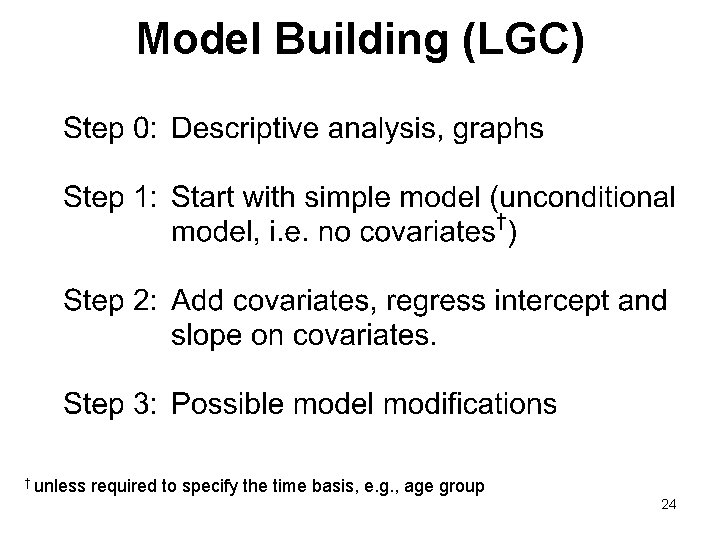 Model Building (LGC)

Step 0: Descriptive analysis, graphs

Step 1: Start with simple model (unconditional model, i.e. no covariates†)

Step 2: Add covariates, regress intercept and slope on covariates.

Step 3: Possible model modifications

† unless required to specify the time basis, e.g., age group

24